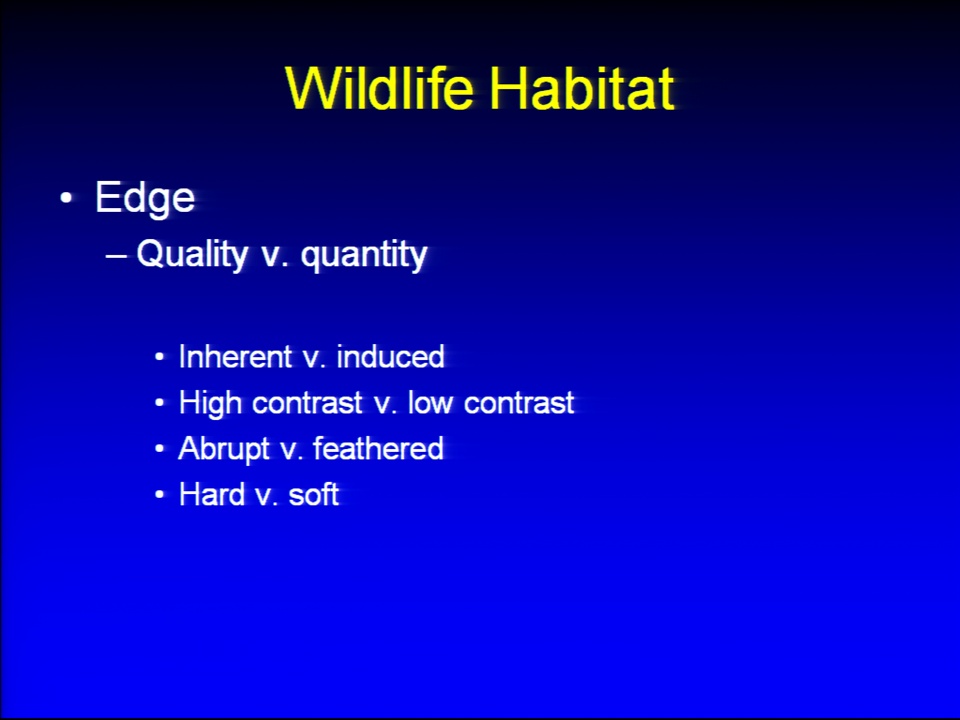 Wildlife Habitat

• Edge
– Quality v. quantity

• Inherent v. induced
• High contrast v. low contrast
• Abrupt v. feathered
• Hard v. soft